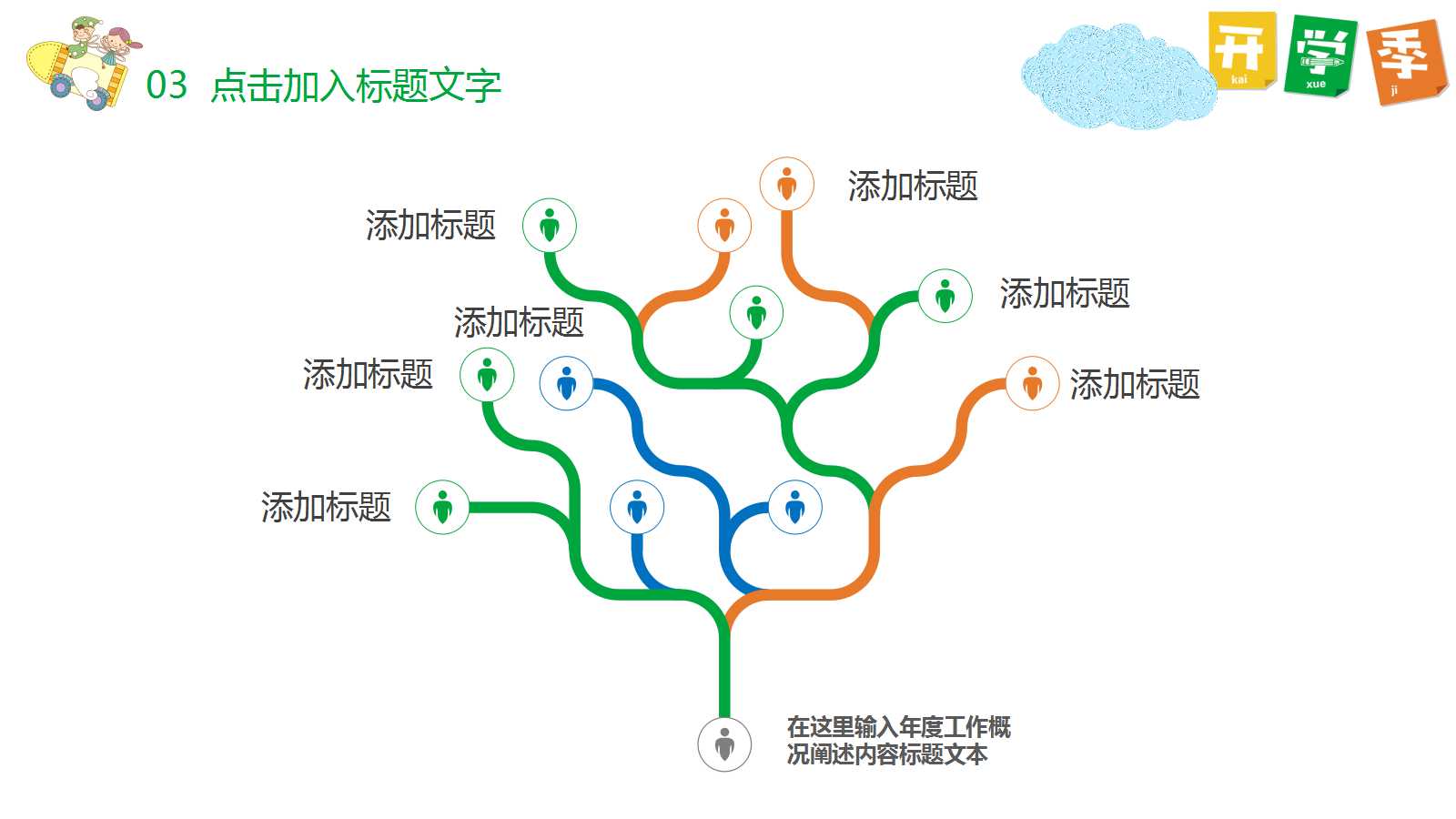 03 点击加入标题文字

开 kai 学 xue 季 ji

添加标题

添加标题

添加标题

添加标题

添加标题

添加标题

添加标题

在这里输入年度工作概况阐述内容标题文本